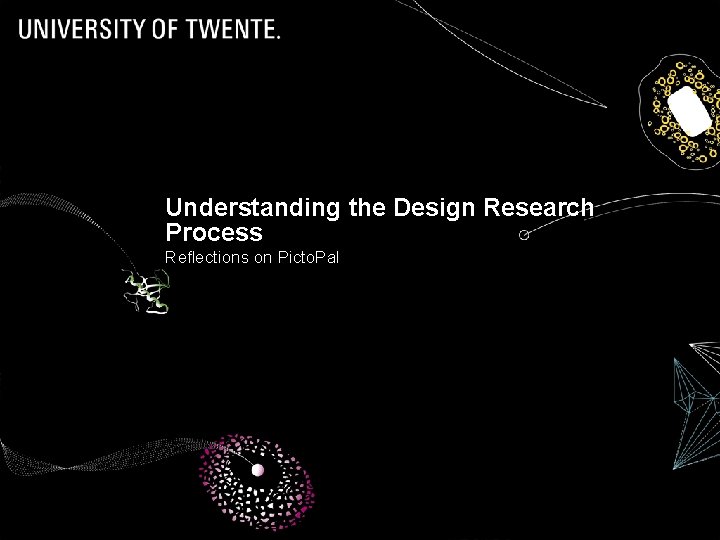 UNIVERSITY OF TWENTE.

Understanding the Design Research Process

Reflections on PictoPal